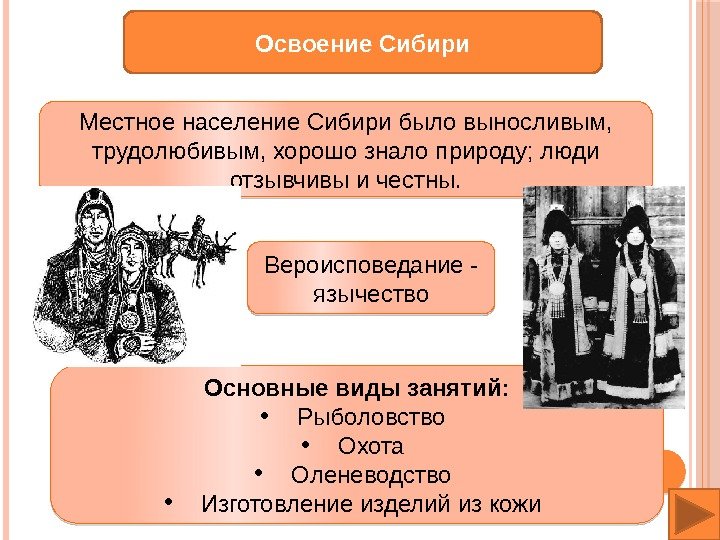 Освоение Сибири

Местное население Сибири было выносливым, трудолюбивым, хорошо знало природу; люди отзывчивы и честны.

Вероисповедание - язычество

Основные виды занятий:
• Рыболовство
• Охота
• Оленеводство
• Изготовление изделий из кожи